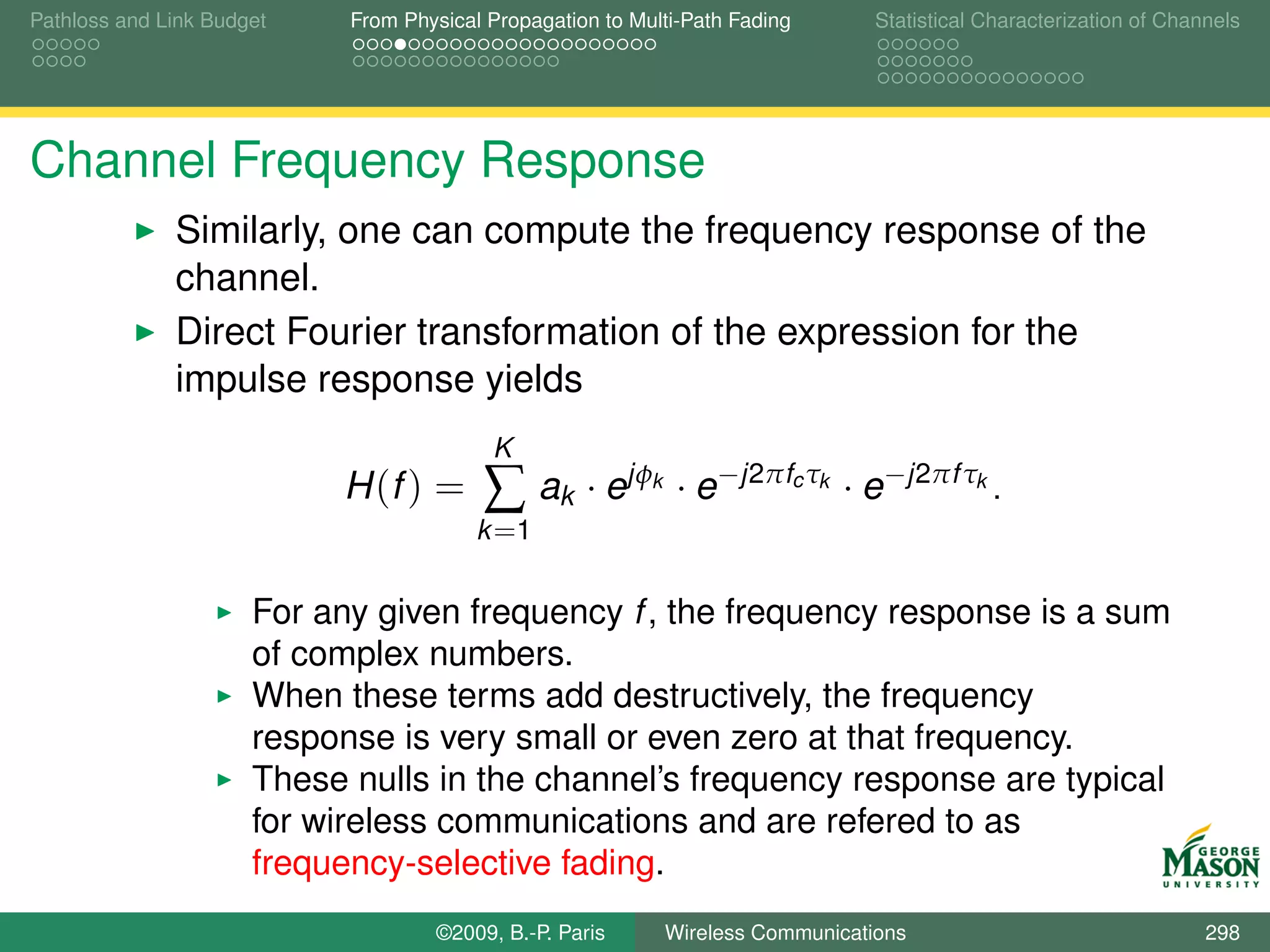 Pathloss and Link Budget

From Physical Propagation to Multi-Path Fading

Statistical Characterization of Channels

Channel Frequency Response

▶ Similarly, one can compute the frequency response of the channel.

▶ Direct Fourier transformation of the expression for the impulse response yields

$$H(f) = \sum_{k=1}^{K} a_k \cdot e^{j\phi_k} \cdot e^{-j2\pi f_c \tau_k} \cdot e^{-j2\pi f \tau_k}.$$

▶ For any given frequency $f$, the frequency response is a sum of complex numbers.

▶ When these terms add destructively, the frequency response is very small or even zero at that frequency.

▶ These nulls in the channel's frequency response are typical for wireless communications and are refered to as frequency-selective fading.

GEORGE MASON UNIVERSITY

©2009, B.-P. Paris

Wireless Communications

298